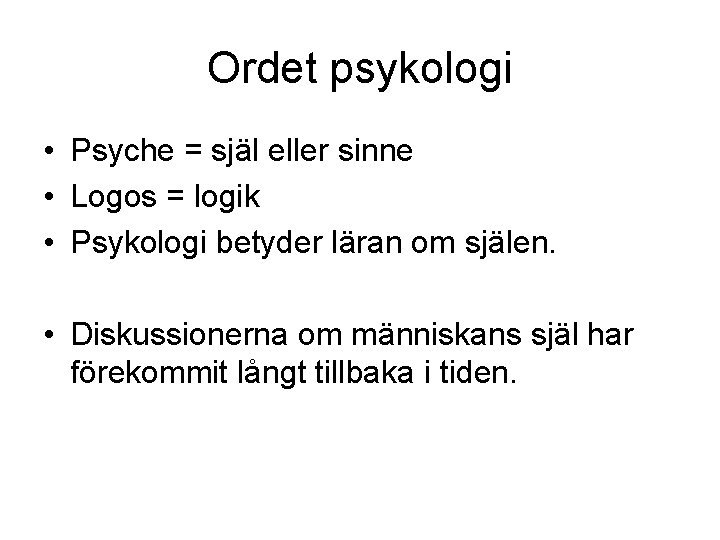 Ordet psykologi

• Psyche = själ eller sinne
• Logos = logik
• Psykologi betyder läran om själen.

• Diskussionerna om människans själ har förekommit långt tillbaka i tiden.